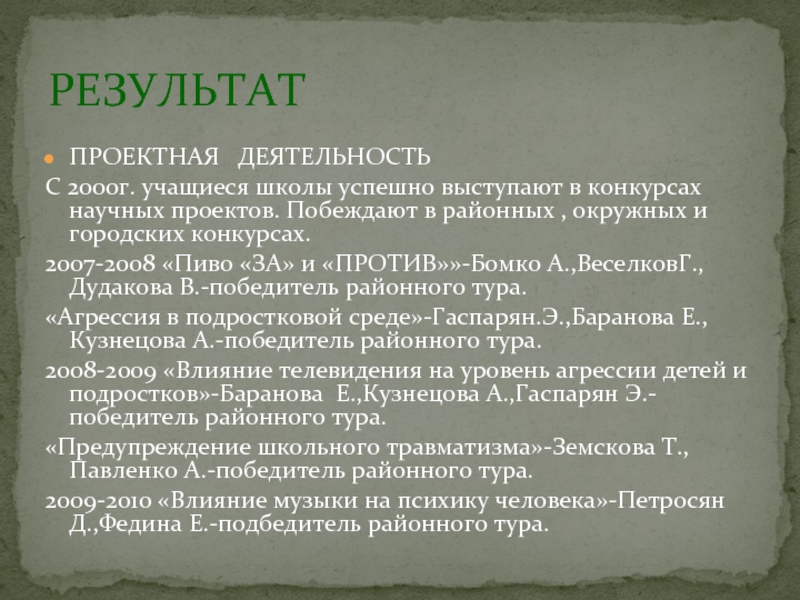 РЕЗУЛЬТАТ

ПРОЕКТНАЯ ДЕЯТЕЛЬНОСТЬ

С 2000г. учащиеся школы успешно выступают в конкурсах научных проектов. Побеждают в районных , окружных и городских конкурсах.

2007-2008 «Пиво «ЗА» и «ПРОТИВ»»-Бомко А.,ВеселковГ., Дудакова В.-победитель районного тура.

«Агрессия в подростковой среде»-Гаспарян.Э.,Баранова Е., Кузнецова А.-победитель районного тура.

2008-2009 «Влияние телевидения на уровень агрессии детей и подростков»-Баранова Е.,Кузнецова А.,Гаспарян Э.-победитель районного тура.

«Предупреждение школьного травматизма»-Земскова Т., Павленко А.-победитель районного тура.

2009-2010 «Влияние музыки на психику человека»-Петросян Д.,Федина Е.-подбедитель районного тура.